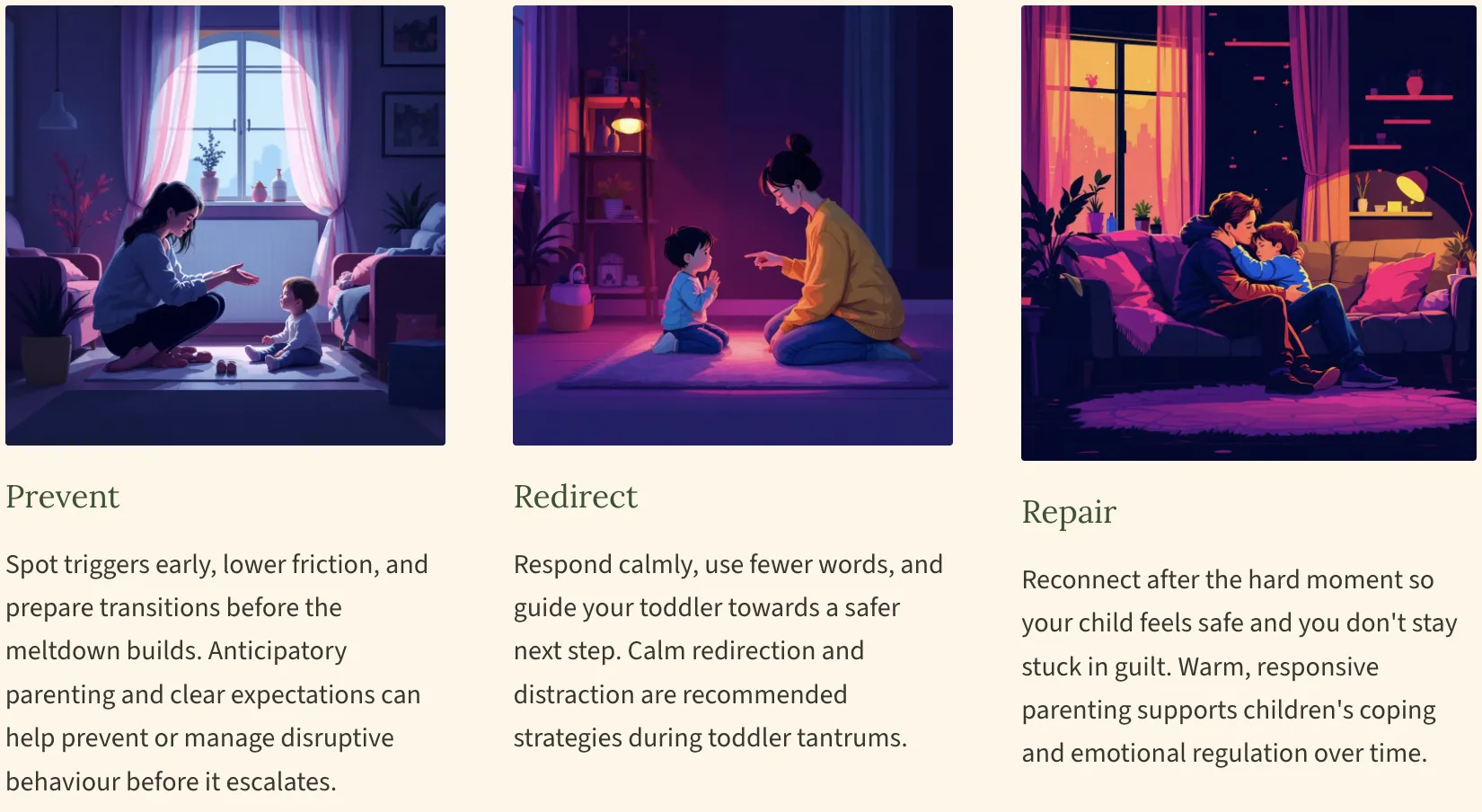 Prevent

Spot triggers early, lower friction, and prepare transitions before the meltdown builds. Anticipatory parenting and clear expectations can help prevent or manage disruptive behaviour before it escalates.

Redirect

Respond calmly, use fewer words, and guide your toddler towards a safer next step. Calm redirection and distraction are recommended strategies during toddler tantrums.

Repair

Reconnect after the hard moment so your child feels safe and you don't stay stuck in guilt. Warm, responsive parenting supports children's coping and emotional regulation over time.